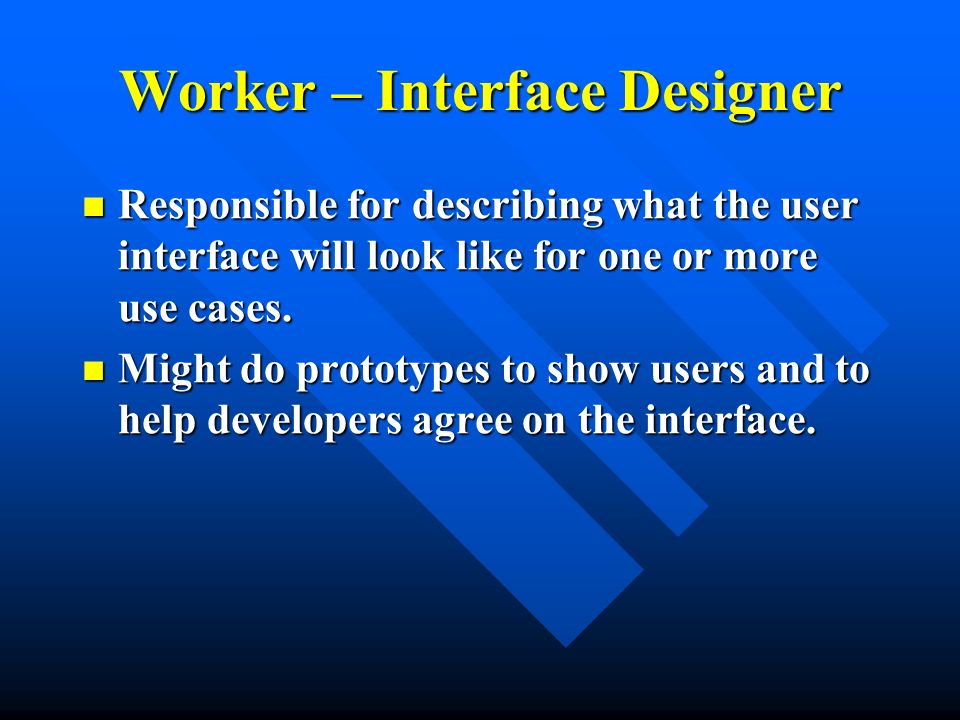 Worker – Interface Designer

- Responsible for describing what the user interface will look like for one or more use cases.
- Might do prototypes to show users and to help developers agree on the interface.